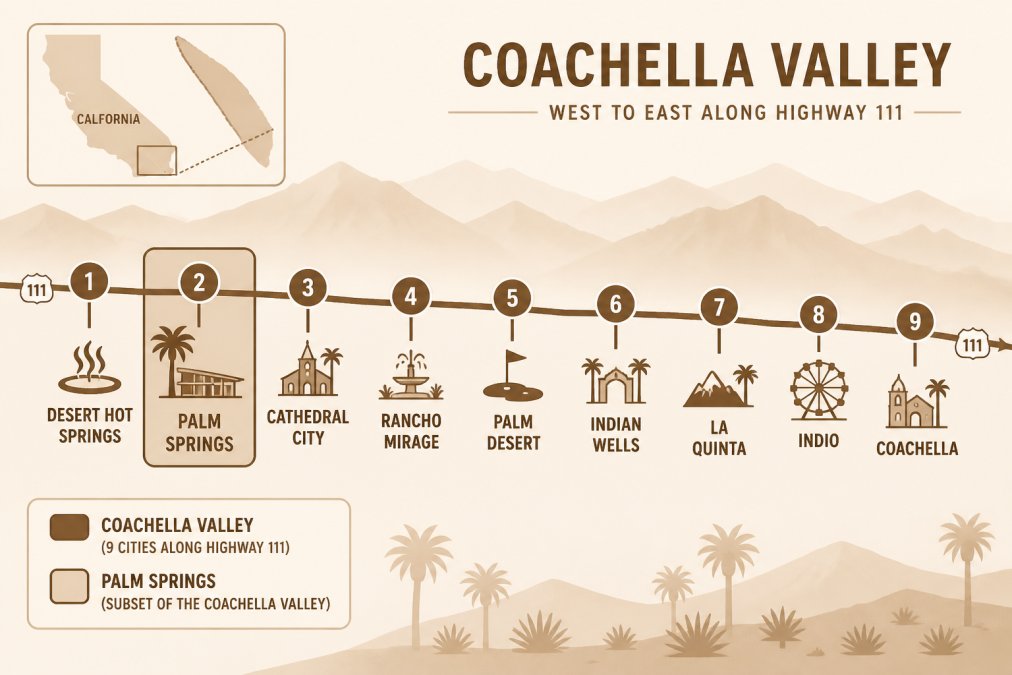 CALIFORNIA

COACHELLA VALLEY

WEST TO EAST ALONG HIGHWAY 111

111

1
DESERT HOT SPRINGS

2
PALM SPRINGS

3
CATHEDRAL CITY

4
RANCHO MIRAGE

5
PALM DESERT

6
INDIAN WELLS

7
LA QUINTA

8
INDIO

9
COACHELLA

111

COACHELLA VALLEY
(9 CITIES ALONG HIGHWAY 111)

PALM SPRINGS
(SUBSET OF THE COACHELLA VALLEY)